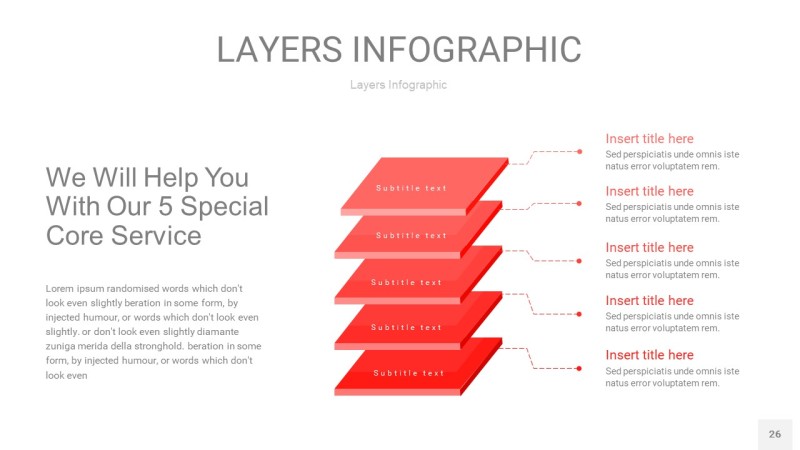 LAYERS INFOGRAPHIC

Layers Infographic

We Will Help You With Our 5 Special Core Service

Lorem ipsum randomised words which don't look even slightly beration in some form, by injected humour, or words which don't look even slightly. or don't look even slightly diamante zuniga merida della stronghold. beration in some form, by injected humour, or words which don't look even

Subtitle text

Subtitle text

Subtitle text

Subtitle text

Subtitle text

Insert title here
Sed perspiciatis unde omnis iste natus error voluptatem rem.

Insert title here
Sed perspiciatis unde omnis iste natus error voluptatem rem.

Insert title here
Sed perspiciatis unde omnis iste natus error voluptatem rem.

Insert title here
Sed perspiciatis unde omnis iste natus error voluptatem rem.

Insert title here
Sed perspiciatis unde omnis iste natus error voluptatem rem.

26